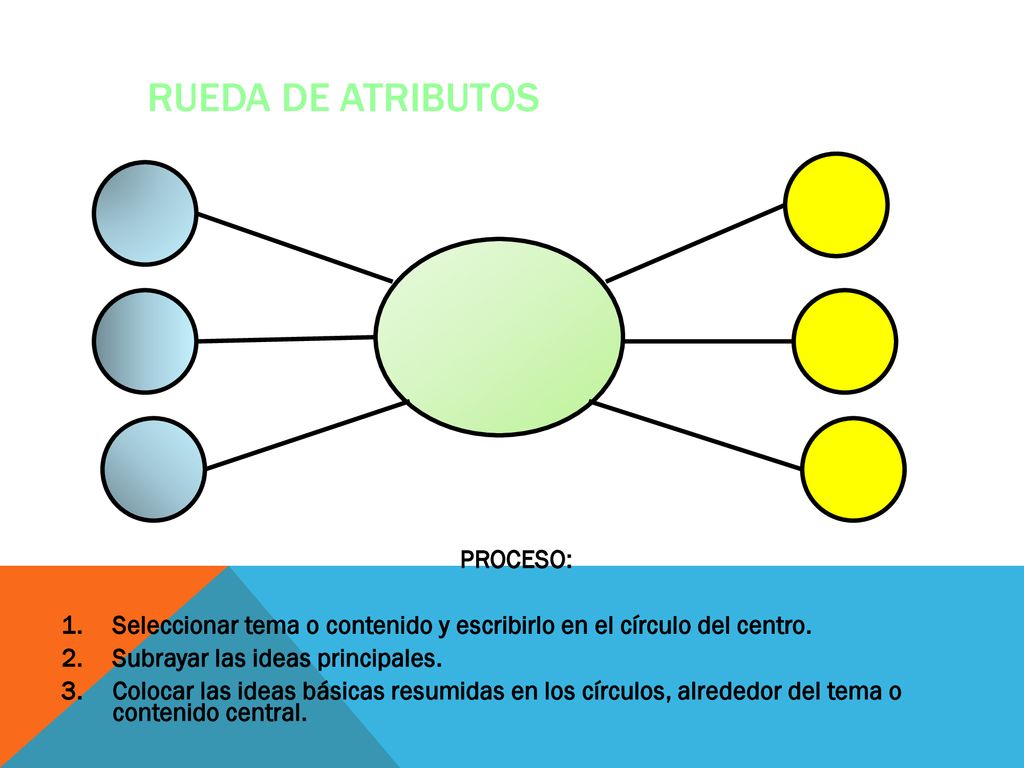 RUEDA DE ATRIBUTOS

PROCESO:

1. Seleccionar tema o contenido y escribirlo en el círculo del centro.
2. Subrayar las ideas principales.
3. Colocar las ideas básicas resumidas en los círculos, alrededor del tema o contenido central.